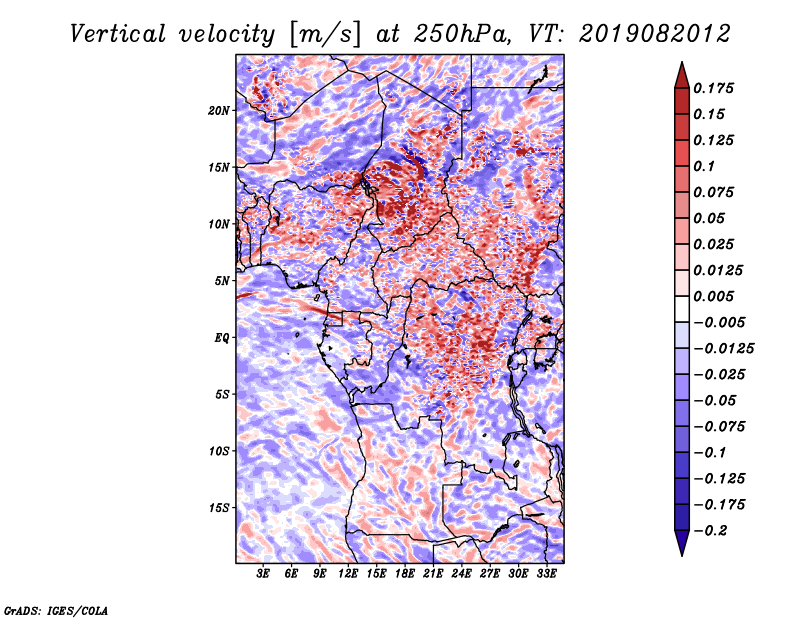 Vertical velocity [m/s] at 250hPa, VT: 2019082012

20N
15N
10N
5N
EQ
5S
10S
15S

3E 6E 9E 12E 15E 18E 21E 24E 27E 30E 33E

0.175
0.15
0.125
0.1
0.075
0.05
0.025
0.0125
0.005
−0.005
−0.0125
−0.025
−0.05
−0.075
−0.1
−0.125
−0.175
−0.2

GrADS: IGES/COLA